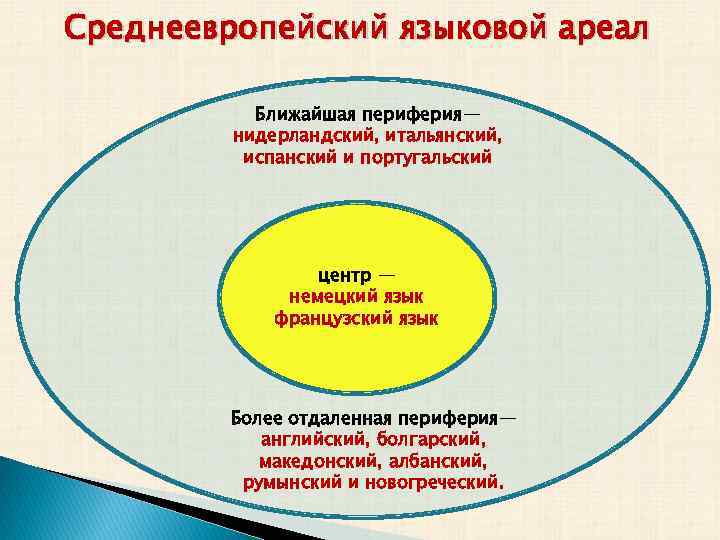 Среднеевропейский языковой ареал

Ближайшая периферия— нидерландский, итальянский, испанский и португальский

центр — немецкий язык французский язык

Более отдаленная периферия— английский, болгарский, македонский, албанский, румынский и новогреческий.